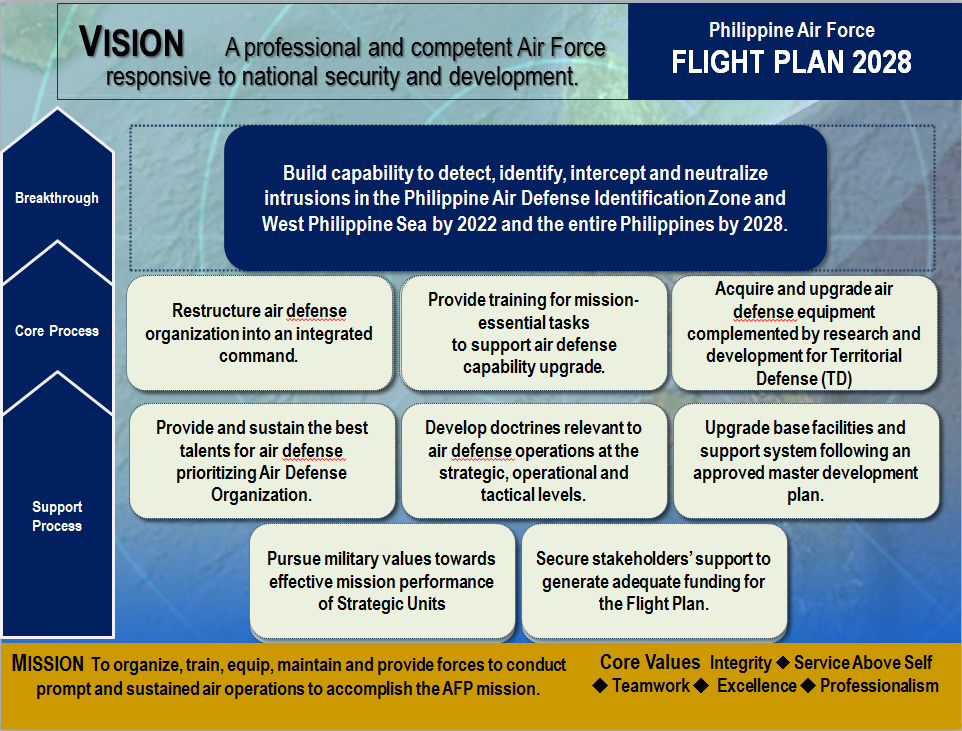 VISION A professional and competent Air Force responsive to national security and development.

Philippine Air Force
FLIGHT PLAN 2028

Breakthrough

Core Process

Support Process

Build capability to detect, identify, intercept and neutralize intrusions in the Philippine Air Defense Identification Zone and West Philippine Sea by 2022 and the entire Philippines by 2028.

Restructure air defense organization into an integrated command.

Provide training for mission-essential tasks to support air defense capability upgrade.

Acquire and upgrade air defense equipment complemented by research and development for Territorial Defense (TD)

Provide and sustain the best talents for air defense prioritizing Air Defense Organization.

Develop doctrines relevant to air defense operations at the strategic, operational and tactical levels.

Upgrade base facilities and support system following an approved master development plan.

Pursue military values towards effective mission performance of Strategic Units

Secure stakeholders' support to generate adequate funding for the Flight Plan.

MISSION To organize, train, equip, maintain and provide forces to conduct prompt and sustained air operations to accomplish the AFP mission.

Core Values Integrity ◆ Service Above Self ◆ Teamwork ◆ Excellence ◆ Professionalism